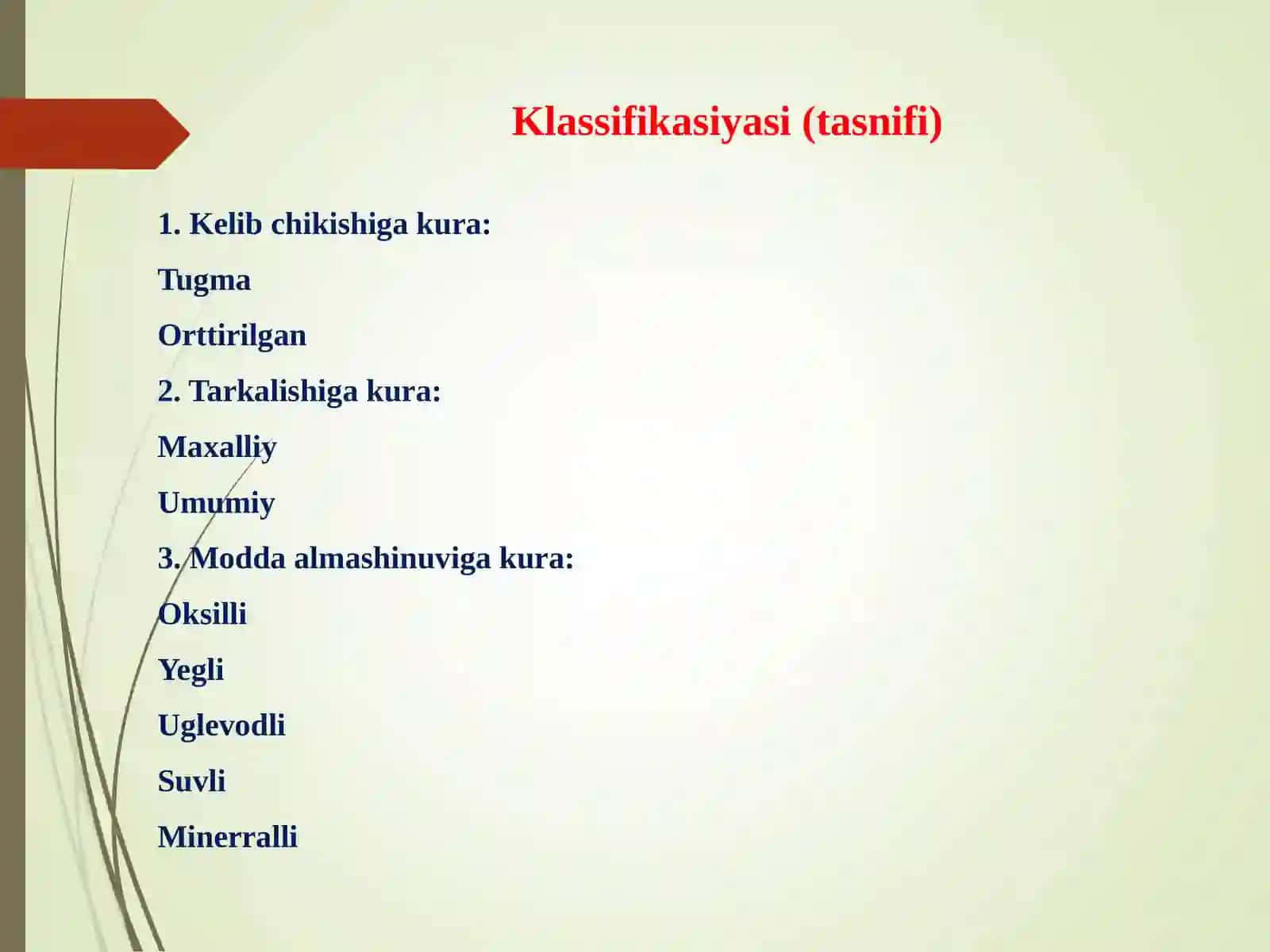 Klassifikasiyasi (tasnifi)

1. Kelib chikishiga kura:

Tugma

Orttirilgan

2. Tarkalishiga kura:

Maxalliy

Umumiy

3. Modda almashinuviga kura:

Oksilli

Yegli

Uglevodli

Suvli

Minerralli